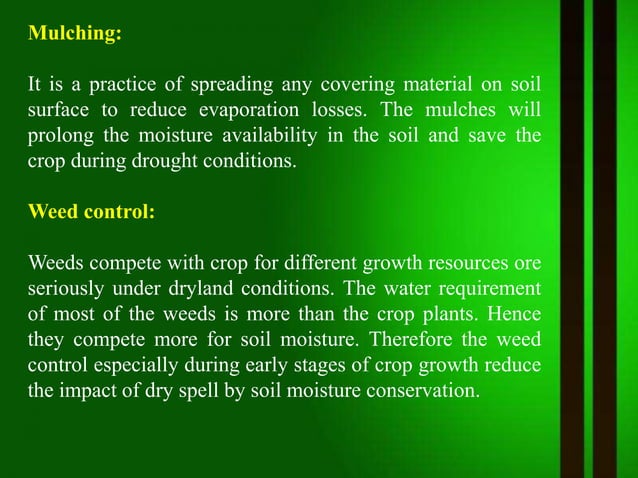 Mulching:

It is a practice of spreading any covering material on soil surface to reduce evaporation losses. The mulches will prolong the moisture availability in the soil and save the crop during drought conditions.

Weed control:

Weeds compete with crop for different growth resources ore seriously under dryland conditions. The water requirement of most of the weeds is more than the crop plants. Hence they compete more for soil moisture. Therefore the weed control especially during early stages of crop growth reduce the impact of dry spell by soil moisture conservation.